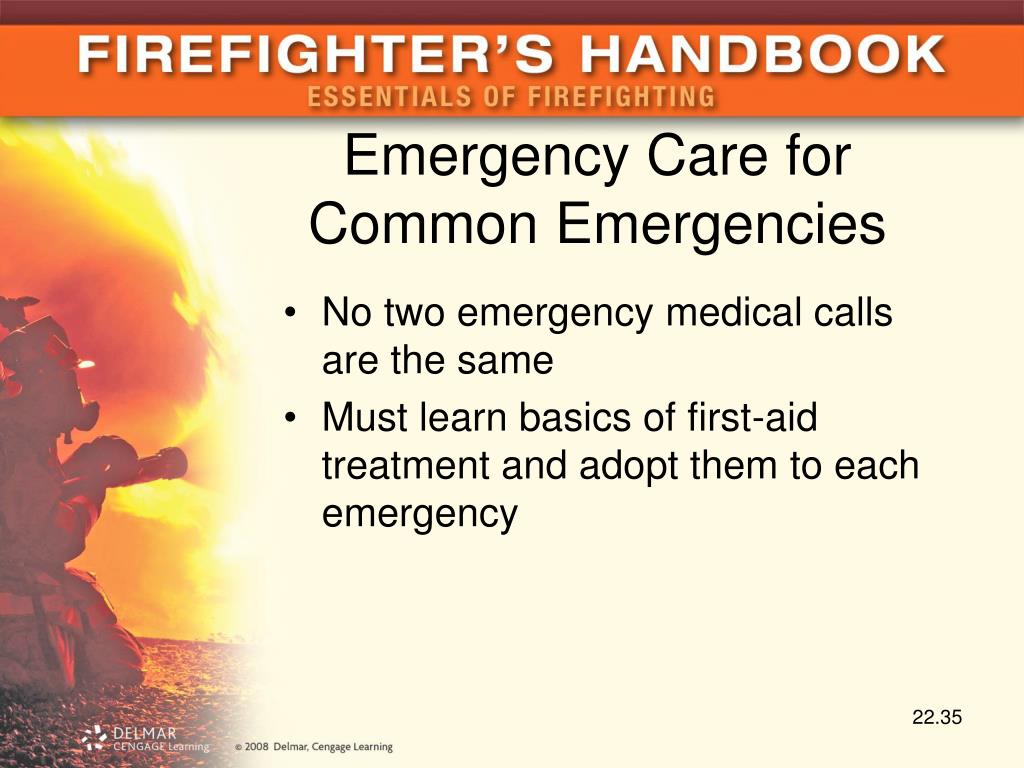 FIREFIGHTER'S HANDBOOK
ESSENTIALS OF FIREFIGHTING

Emergency Care for Common Emergencies

• No two emergency medical calls are the same
• Must learn basics of first-aid treatment and adopt them to each emergency

22.35

DELMAR CENGAGE Learning © 2008 Delmar, Cengage Learning